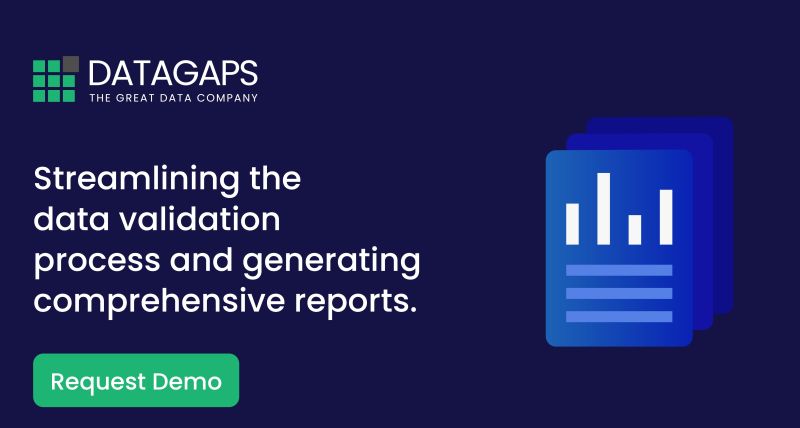 DATAGAPS
THE GREAT DATA COMPANY

Streamlining the data validation process and generating comprehensive reports.

Request Demo